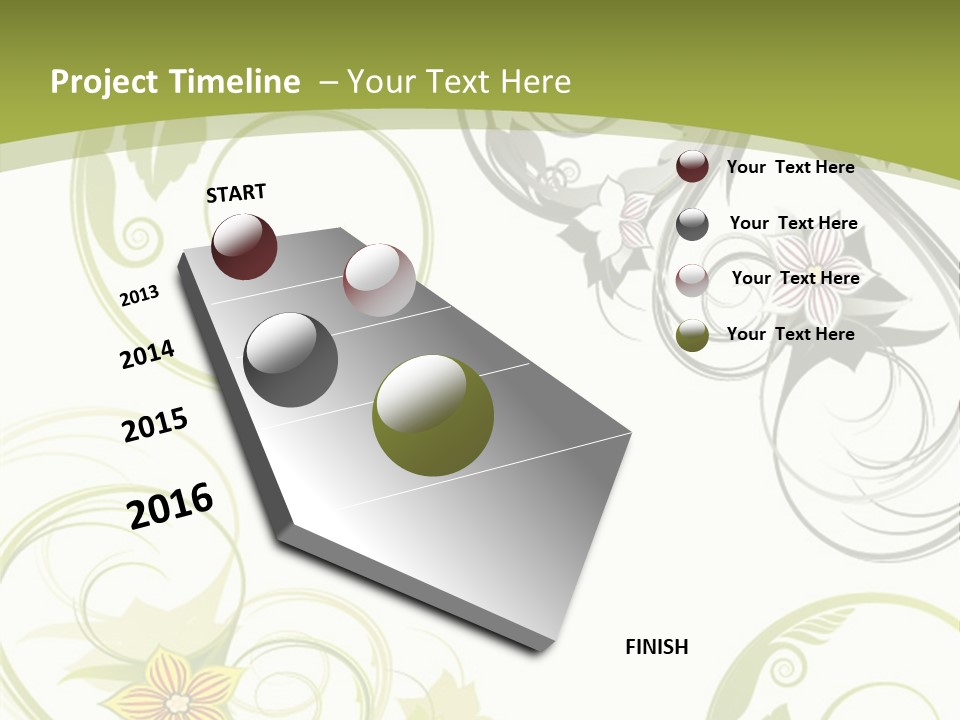 Project Timeline – Your Text Here

START

2013

2014

2015

2016

FINISH

Your Text Here

Your Text Here

Your Text Here

Your Text Here